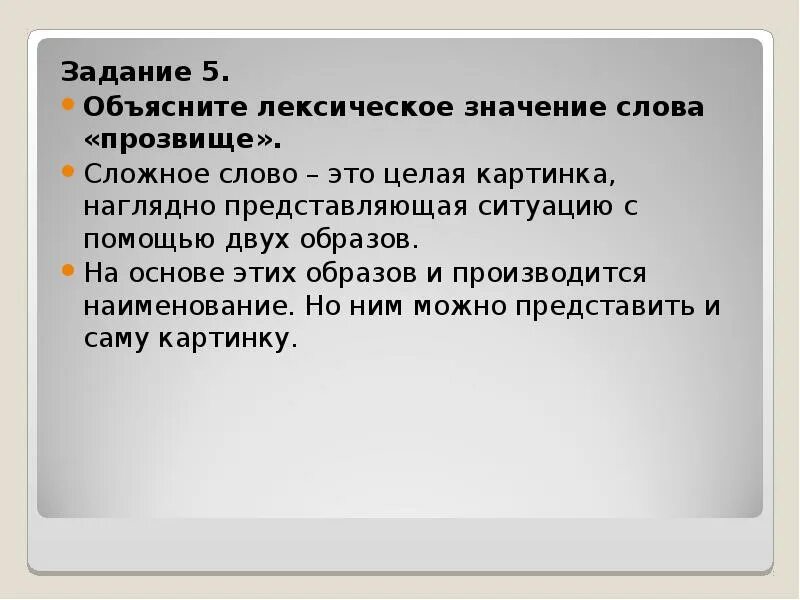 Задание 5.

Объясните лексическое значение слова «прозвище».

Сложное слово – это целая картинка, наглядно представляющая ситуацию с помощью двух образов.

На основе этих образов и производится наименование. Но ним можно представить и саму картинку.